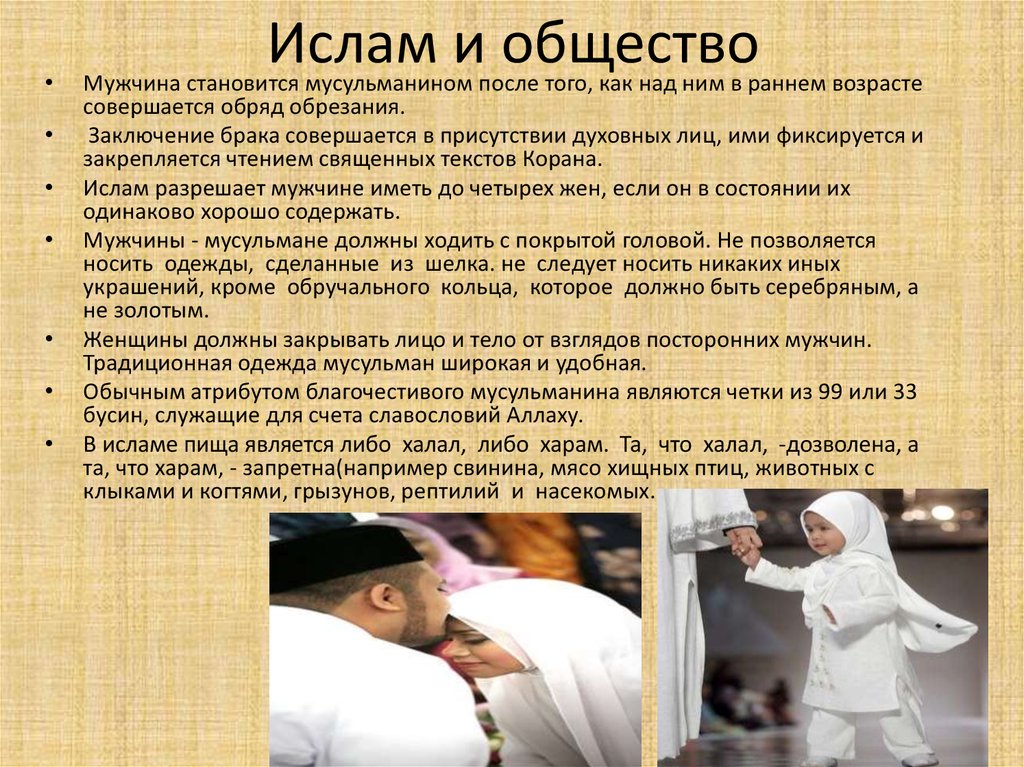 Ислам и общество

• Мужчина становится мусульманином после того, как над ним в раннем возрасте совершается обряд обрезания.
• Заключение брака совершается в присутствии духовных лиц, ими фиксируется и закрепляется чтением священных текстов Корана.
• Ислам разрешает мужчине иметь до четырех жен, если он в состоянии их одинаково хорошо содержать.
• Мужчины - мусульмане должны ходить с покрытой головой. Не позволяется носить одежды, сделанные из шелка. не следует носить никаких иных украшений, кроме обручального кольца, которое должно быть серебряным, а не золотым.
• Женщины должны закрывать лицо и тело от взглядов посторонних мужчин. Традиционная одежда мусульман широкая и удобная.
• Обычным атрибутом благочестивого мусульманина являются четки из 99 или 33 бусин, служащие для счета славословий Аллаху.
• В исламе пища является либо халал, либо харам. Та, что халал, -дозволена, а та, что харам, - запретна(например свинина, мясо хищных птиц, животных с клыками и когтями, грызунов, рептилий и насекомых.